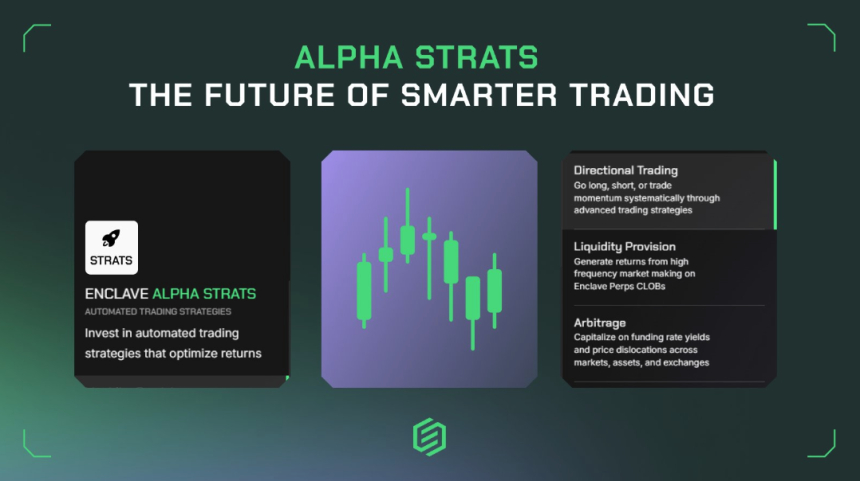 ALPHA STRATS
THE FUTURE OF SMARTER TRADING

STRATS

ENCLAVE ALPHA STRATS
AUTOMATED TRADING STRATEGIES
Invest in automated trading strategies that optimize returns

Directional Trading
Go long, short, or trade momentum systematically through advanced trading strategies

Liquidity Provision
Generate returns from high frequency market making on Enclave Perps CLOBs

Arbitrage
Capitalize on funding rate yields and price dislocations across markets, assets, and exchanges